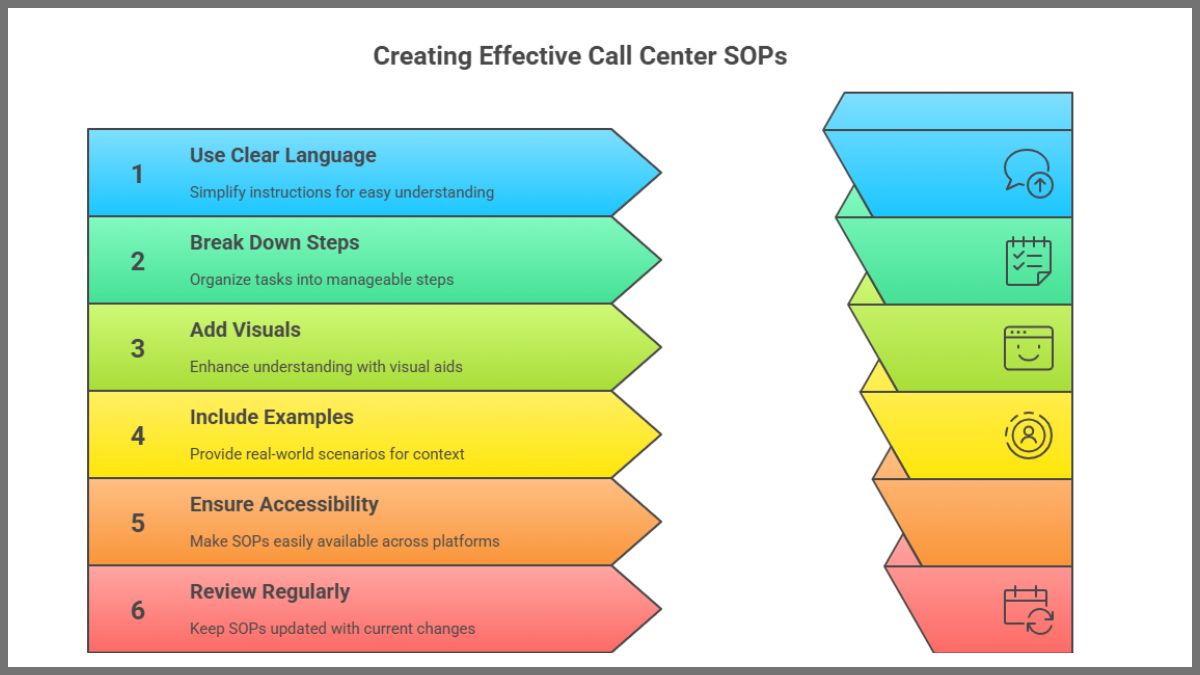 Creating Effective Call Center SOPs

1
Use Clear Language
Simplify instructions for easy understanding

2
Break Down Steps
Organize tasks into manageable steps

3
Add Visuals
Enhance understanding with visual aids

4
Include Examples
Provide real-world scenarios for context

5
Ensure Accessibility
Make SOPs easily available across platforms

6
Review Regularly
Keep SOPs updated with current changes